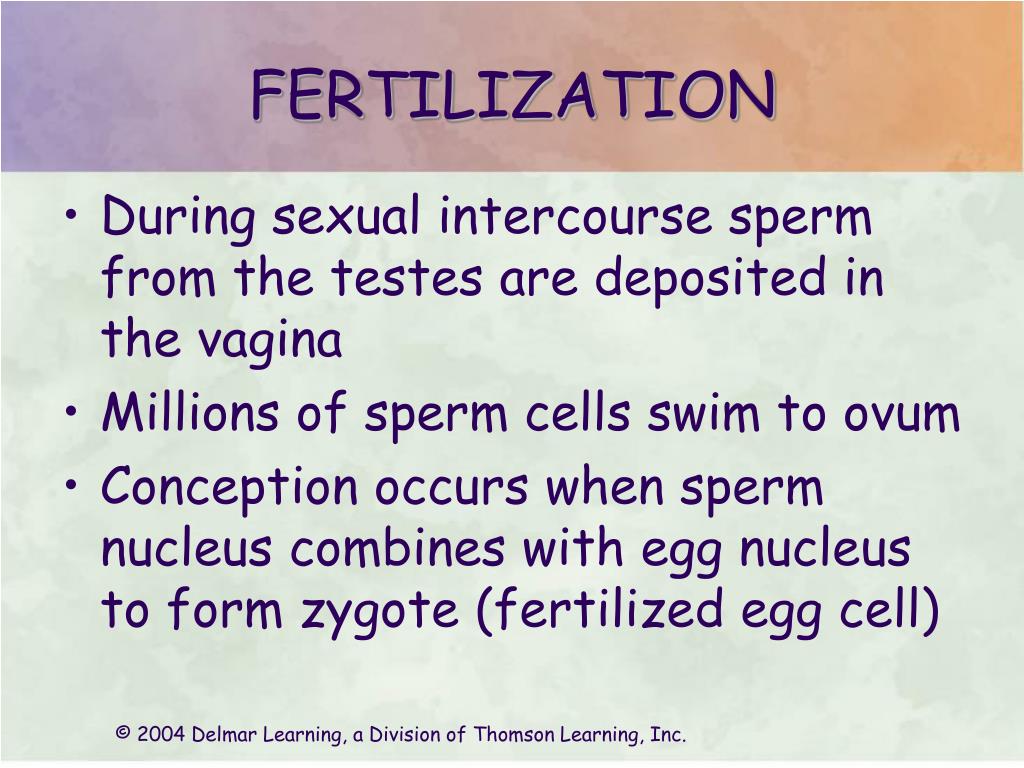 FERTILIZATION

• During sexual intercourse sperm from the testes are deposited in the vagina
• Millions of sperm cells swim to ovum
• Conception occurs when sperm nucleus combines with egg nucleus to form zygote (fertilized egg cell)

© 2004 Delmar Learning, a Division of Thomson Learning, Inc.